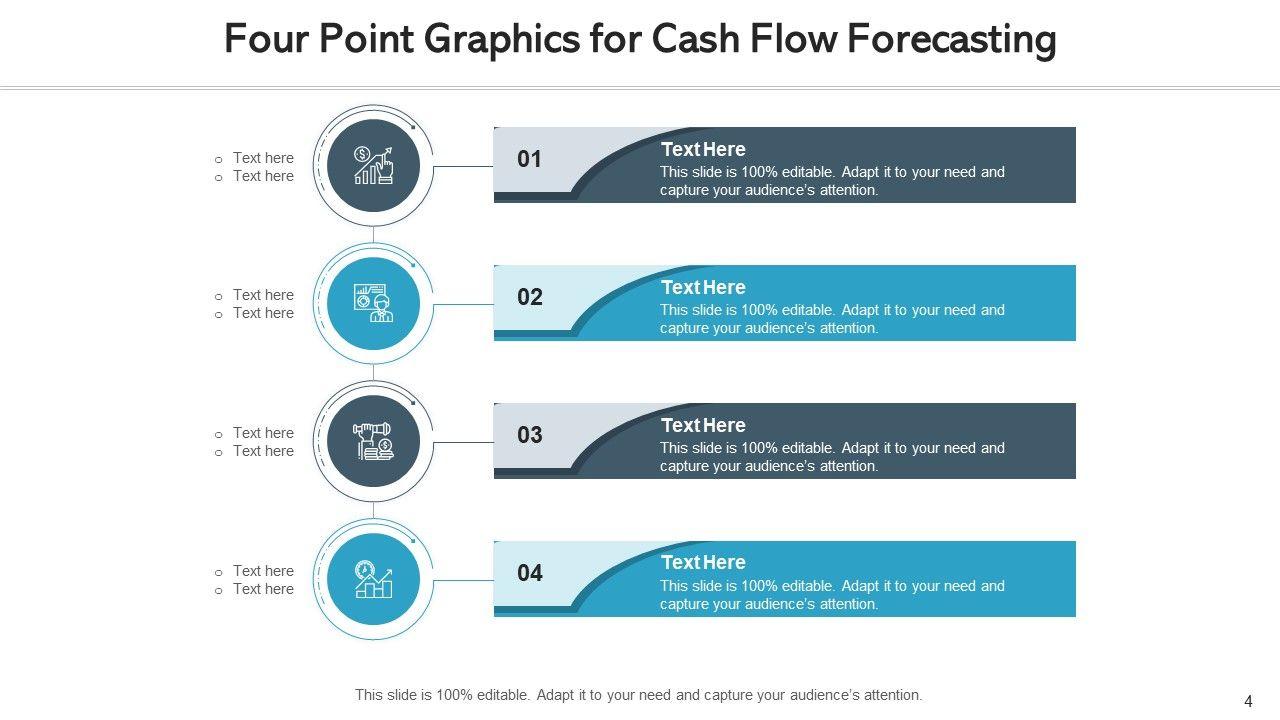 Four Point Graphics for Cash Flow Forecasting

○ Text here
○ Text here

01
Text Here
This slide is 100% editable. Adapt it to your need and capture your audience's attention.

○ Text here
○ Text here

02
Text Here
This slide is 100% editable. Adapt it to your need and capture your audience's attention.

○ Text here
○ Text here

03
Text Here
This slide is 100% editable. Adapt it to your need and capture your audience's attention.

○ Text here
○ Text here

04
Text Here
This slide is 100% editable. Adapt it to your need and capture your audience's attention.

This slide is 100% editable. Adapt it to your need and capture your audience's attention.

4